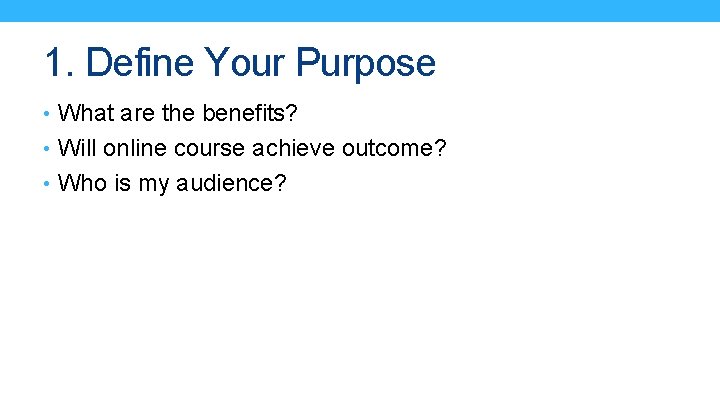 1. Define Your Purpose

• What are the benefits?
• Will online course achieve outcome?
• Who is my audience?